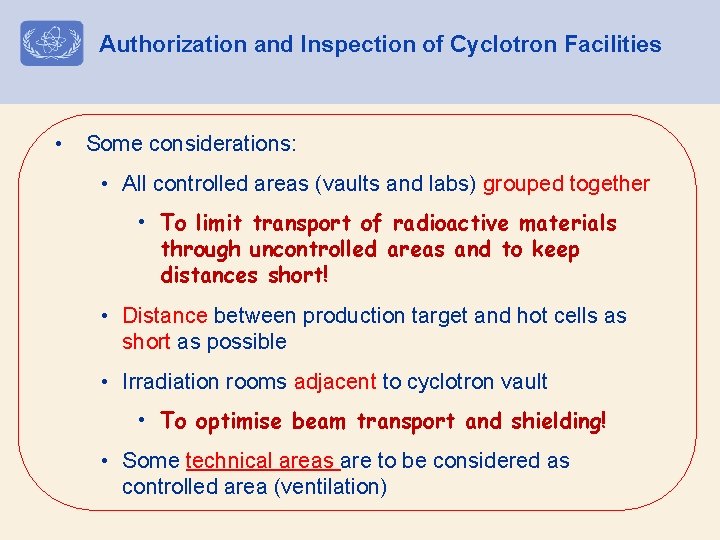 Authorization and Inspection of Cyclotron Facilities

• Some considerations:

• All controlled areas (vaults and labs) grouped together

• To limit transport of radioactive materials through uncontrolled areas and to keep distances short!

• Distance between production target and hot cells as short as possible

• Irradiation rooms adjacent to cyclotron vault

• To optimise beam transport and shielding!

• Some technical areas are to be considered as controlled area (ventilation)